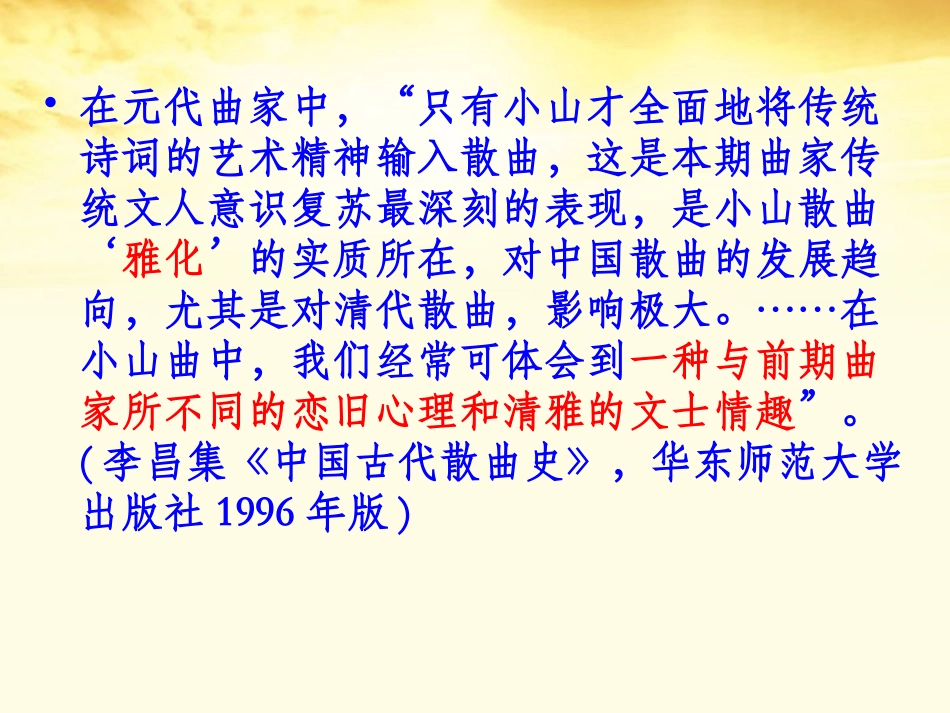 • 在元代曲家中，“只有小山才全面地将传统诗词的艺术精神输入散曲，这是本期曲家传统文人意识复苏最深刻的表现，是小山散曲‘雅化’的实质所在，对中国散曲的发展趋向，尤其是对清代散曲，影响极大。……在小山曲中，我们经常可体会到一种与前期曲家所不同的恋旧心理和清雅的文士情趣”。(李昌集《中国古代散曲史》，华东师范大学出版社 1996 年版)